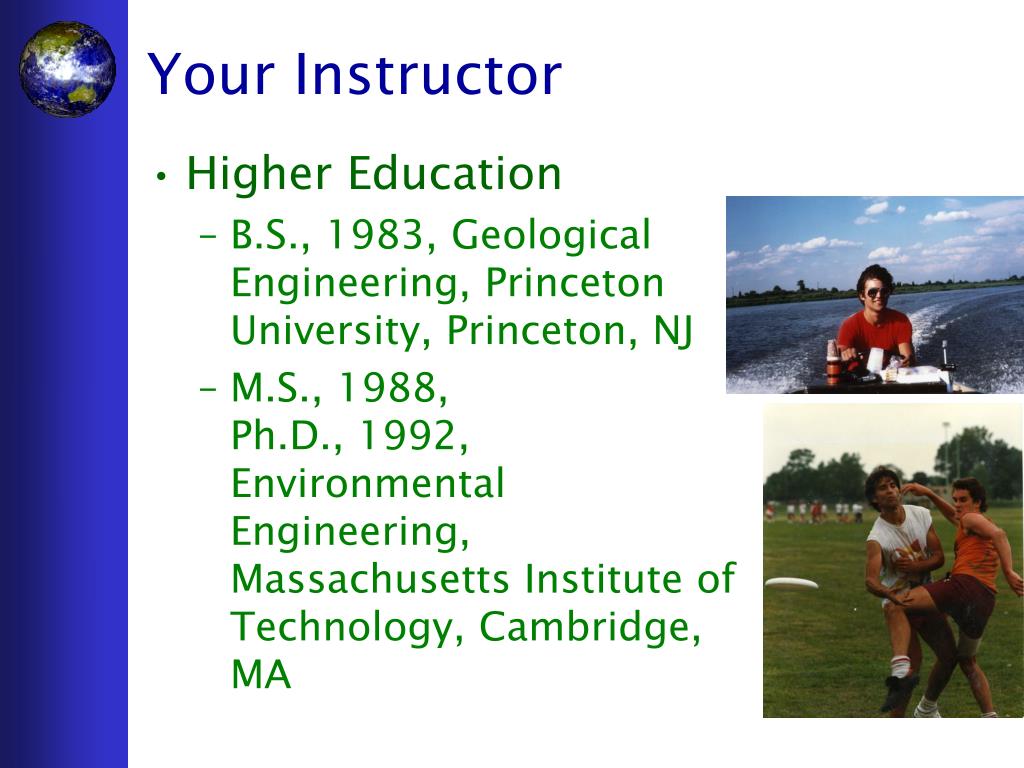 Your Instructor

• Higher Education
 – B.S., 1983, Geological Engineering, Princeton University, Princeton, NJ
 – M.S., 1988, Ph.D., 1992, Environmental Engineering, Massachusetts Institute of Technology, Cambridge, MA